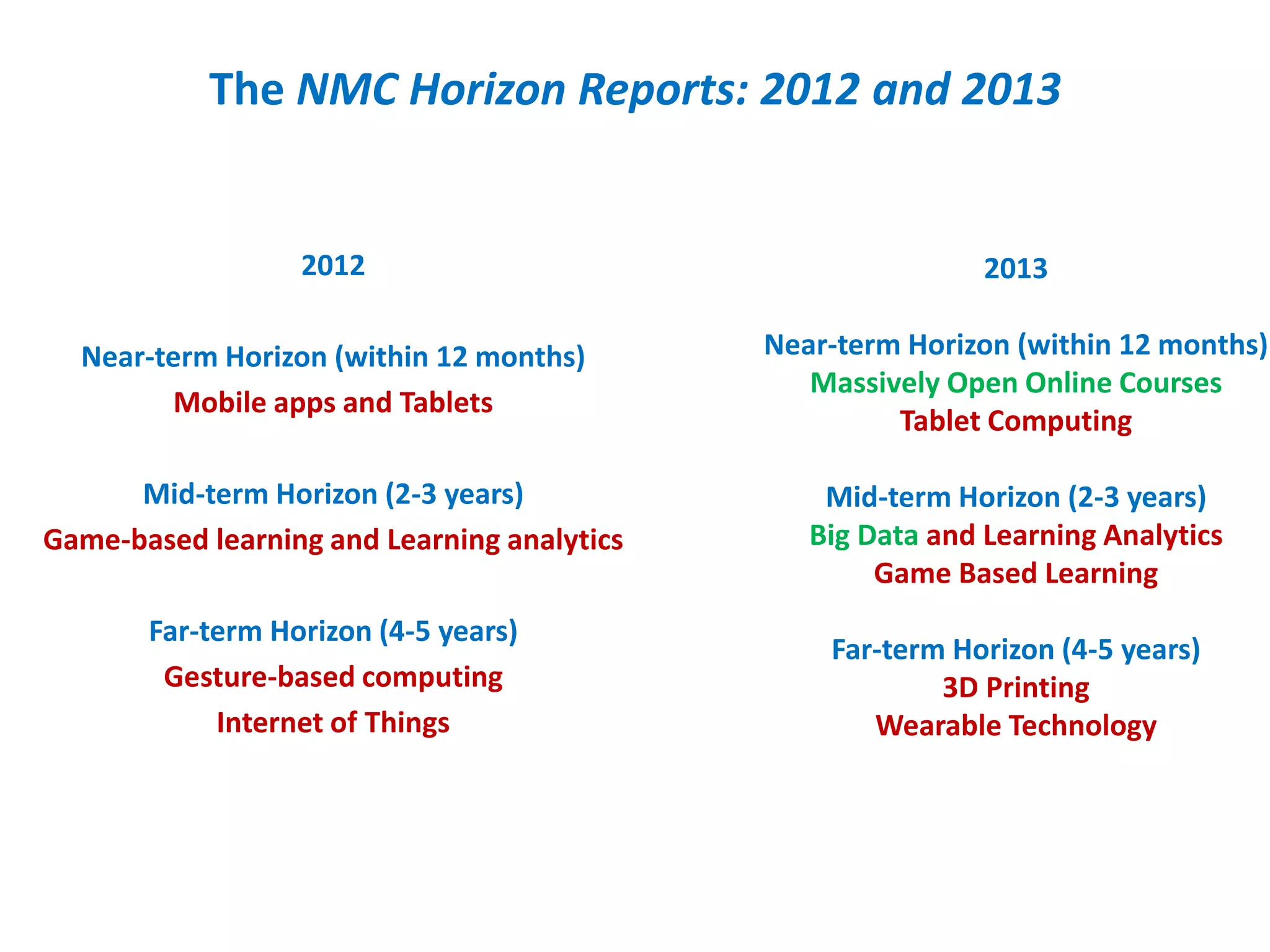 The NMC Horizon Reports: 2012 and 2013

2012

Near-term Horizon (within 12 months)
Mobile apps and Tablets

Mid-term Horizon (2-3 years)
Game-based learning and Learning analytics

Far-term Horizon (4-5 years)
Gesture-based computing
Internet of Things

2013

Near-term Horizon (within 12 months)
Massively Open Online Courses
Tablet Computing

Mid-term Horizon (2-3 years)
Big Data and Learning Analytics
Game Based Learning

Far-term Horizon (4-5 years)
3D Printing
Wearable Technology